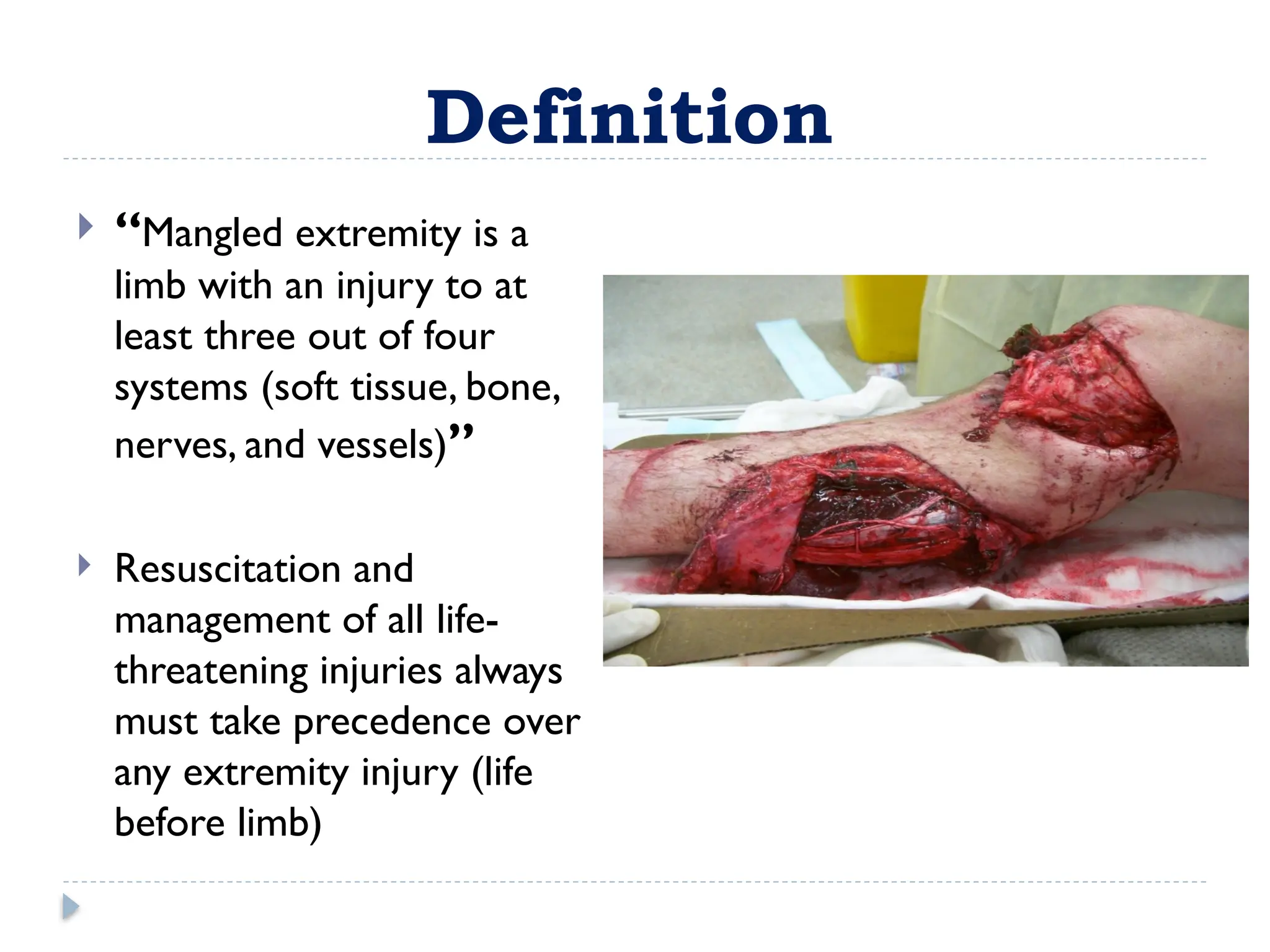 Definition

“Mangled extremity is a limb with an injury to at least three out of four systems (soft tissue, bone, nerves, and vessels)”

Resuscitation and management of all life-threatening injuries always must take precedence over any extremity injury (life before limb)